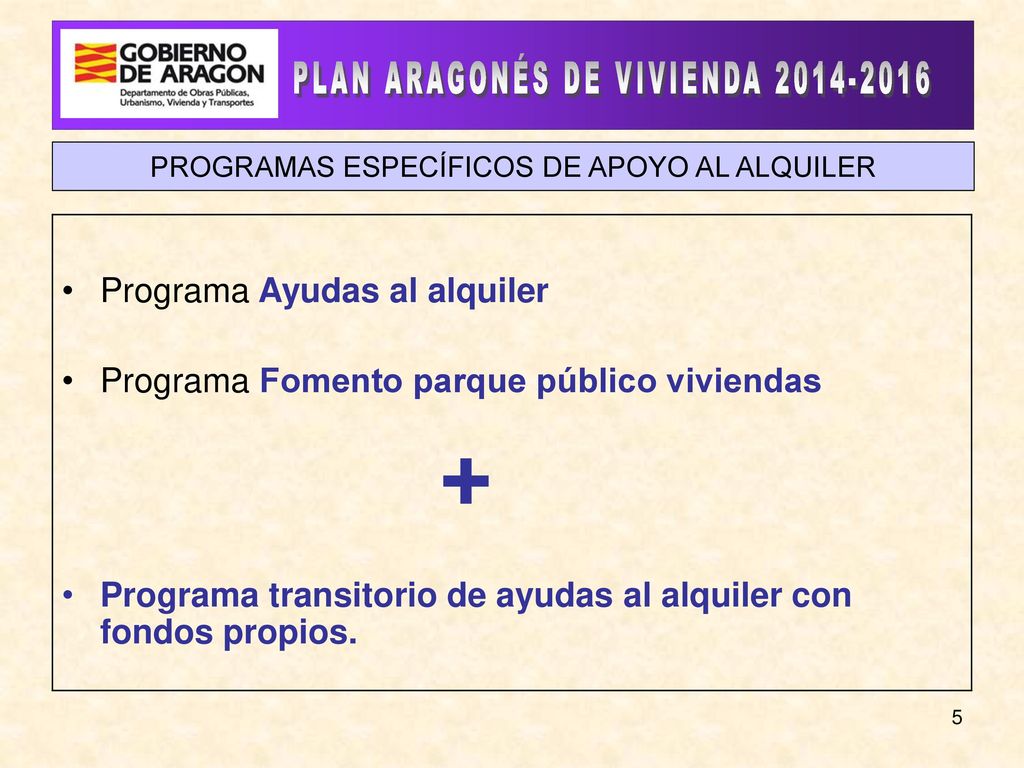 GOBIERNO DE ARAGON
Departamento de Obras Públicas, Urbanismo, Vivienda y Transportes

PLAN ARAGONÉS DE VIVIENDA 2014-2016

PROGRAMAS ESPECÍFICOS DE APOYO AL ALQUILER

• Programa Ayudas al alquiler

• Programa Fomento parque público viviendas

+

• Programa transitorio de ayudas al alquiler con fondos propios.

5